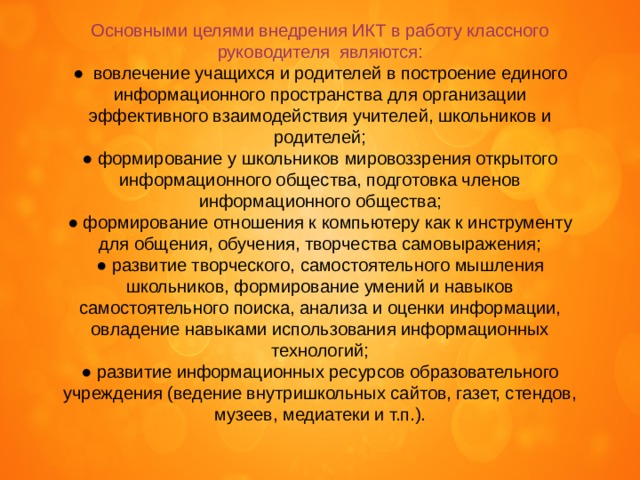 Основными целями внедрения ИКТ в работу классного руководителя являются:

● вовлечение учащихся и родителей в построение единого информационного пространства для организации эффективного взаимодействия учителей, школьников и родителей;

● формирование у школьников мировоззрения открытого информационного общества, подготовка членов информационного общества;

● формирование отношения к компьютеру как к инструменту для общения, обучения, творчества самовыражения;

● развитие творческого, самостоятельного мышления школьников, формирование умений и навыков самостоятельного поиска, анализа и оценки информации, овладение навыками использования информационных технологий;

● развитие информационных ресурсов образовательного учреждения (ведение внутришкольных сайтов, газет, стендов, музеев, медиатеки и т.п.).